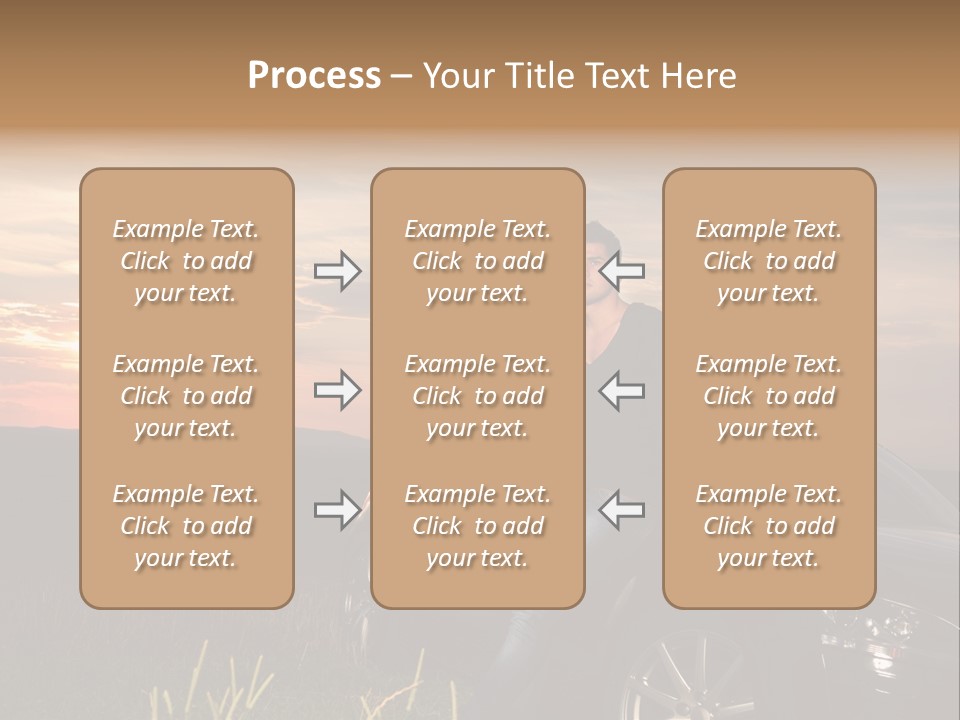 Process – Your Title Text Here

Example Text. Click to add your text.

Example Text. Click to add your text.

Example Text. Click to add your text.

Example Text. Click to add your text.

Example Text. Click to add your text.

Example Text. Click to add your text.

Example Text. Click to add your text.

Example Text. Click to add your text.

Example Text. Click to add your text.